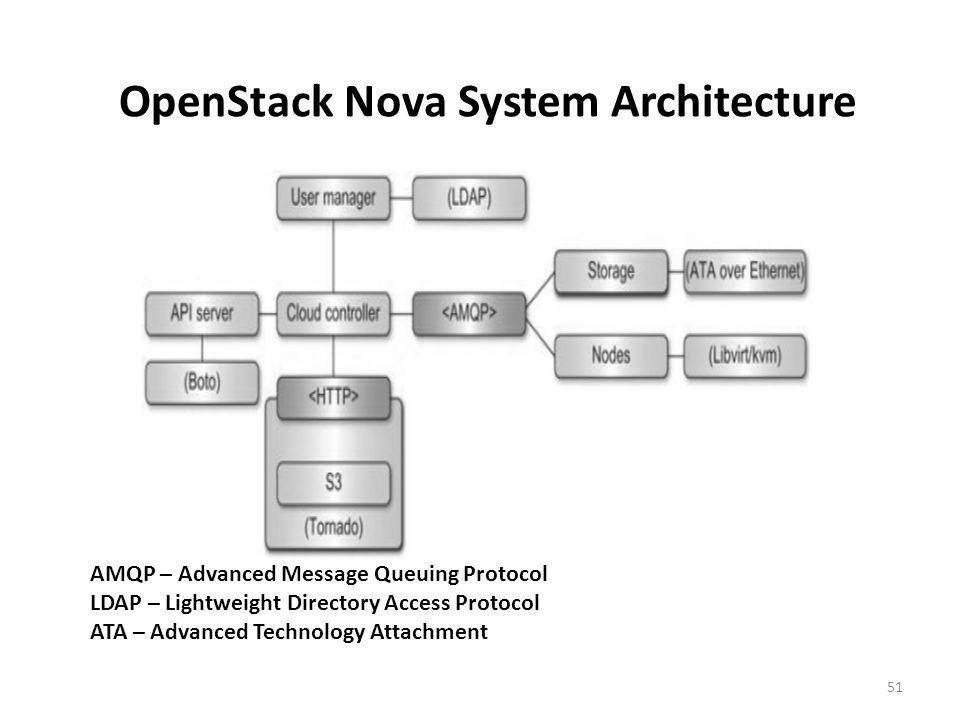 OpenStack Nova System Architecture

User manager
(LDAP)
Storage
(ATA over Ethernet)
API server
Cloud controller
<AMQP>
Nodes
(Libvirt/kvm)
(Boto)
<HTTP>
S3
(Tornado)

AMQP – Advanced Message Queuing Protocol
LDAP – Lightweight Directory Access Protocol
ATA – Advanced Technology Attachment

51